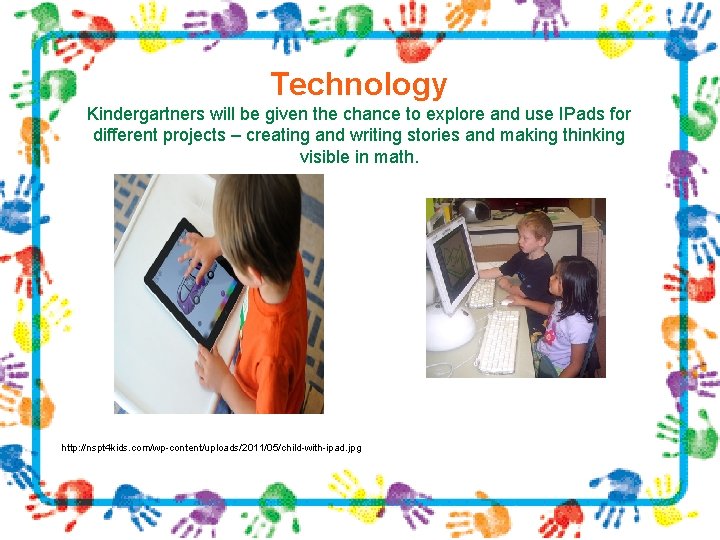 Technology

Kindergartners will be given the chance to explore and use IPads for different projects – creating and writing stories and making thinking visible in math.

http://nspt4kids.com/wp-content/uploads/2011/05/child-with-ipad.jpg